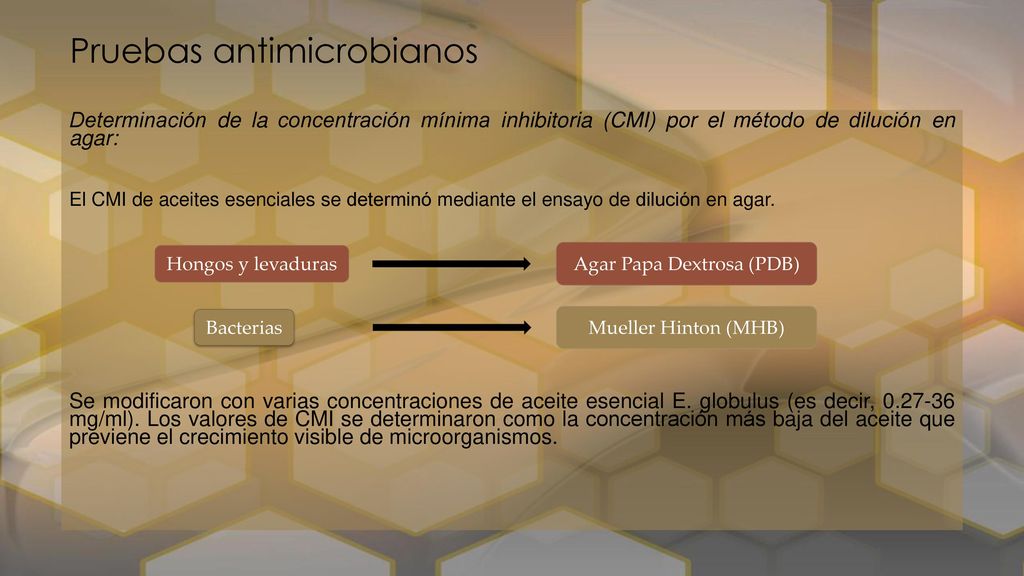 Pruebas antimicrobianos

Determinación de la concentración mínima inhibitoria (CMI) por el método de dilución en agar:

El CMI de aceites esenciales se determinó mediante el ensayo de dilución en agar.

Hongos y levaduras

Agar Papa Dextrosa (PDB)

Bacterias

Mueller Hinton (MHB)

Se modificaron con varias concentraciones de aceite esencial E. globulus (es decir, 0.27-36 mg/ml). Los valores de CMI se determinaron como la concentración más baja del aceite que previene el crecimiento visible de microorganismos.